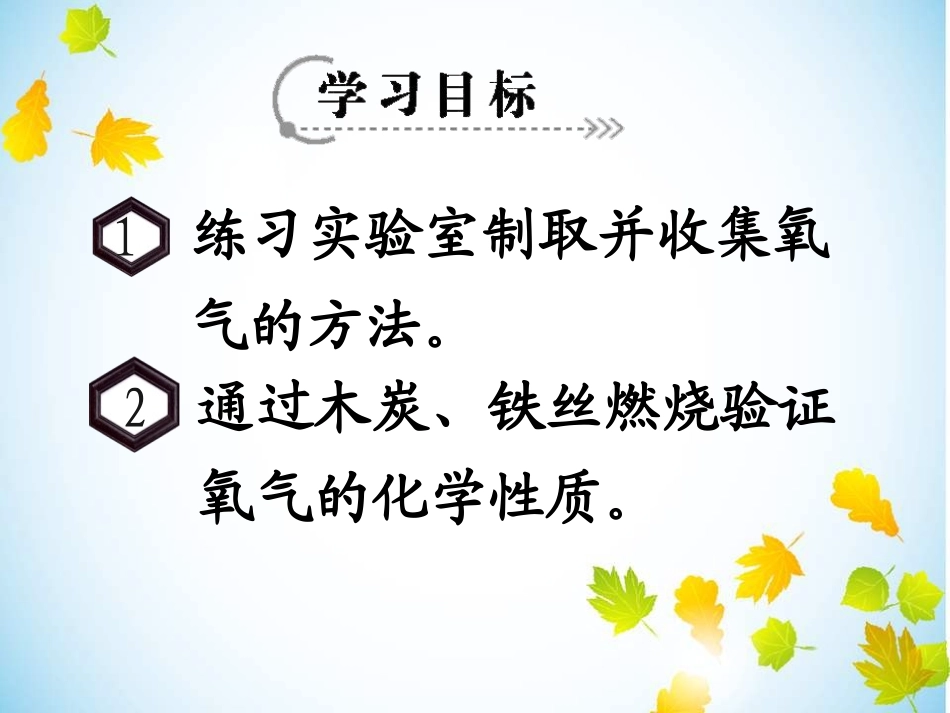 学习目标

1 练习实验室制取并收集氧气的方法。

2 通过木炭、铁丝燃烧验证氧气的化学性质。